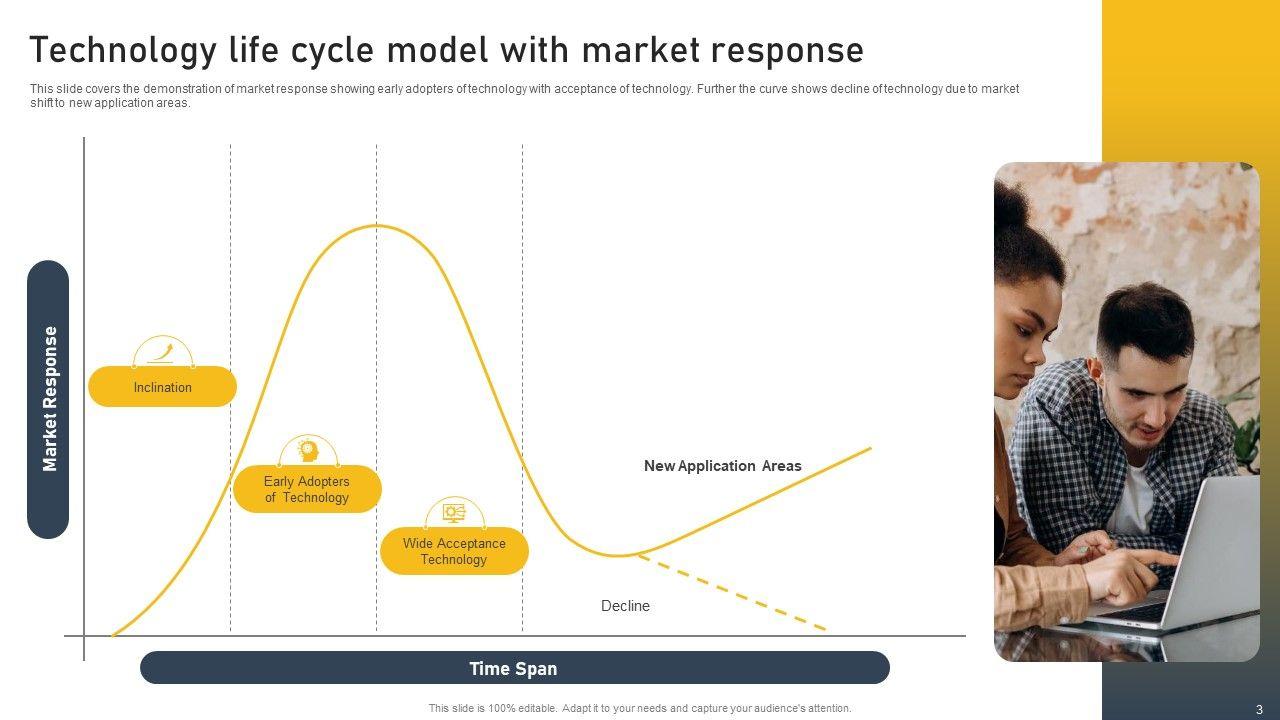 Technology life cycle model with market response

This slide covers the demonstration of market response showing early adopters of technology with acceptance of technology. Further the curve shows decline of technology due to market shift to new application areas.

Market Response

Inclination

Early Adopters of Technology

Wide Acceptance Technology

New Application Areas

Decline

Time Span

This slide is 100% editable. Adapt it to your needs and capture your audience's attention.

3